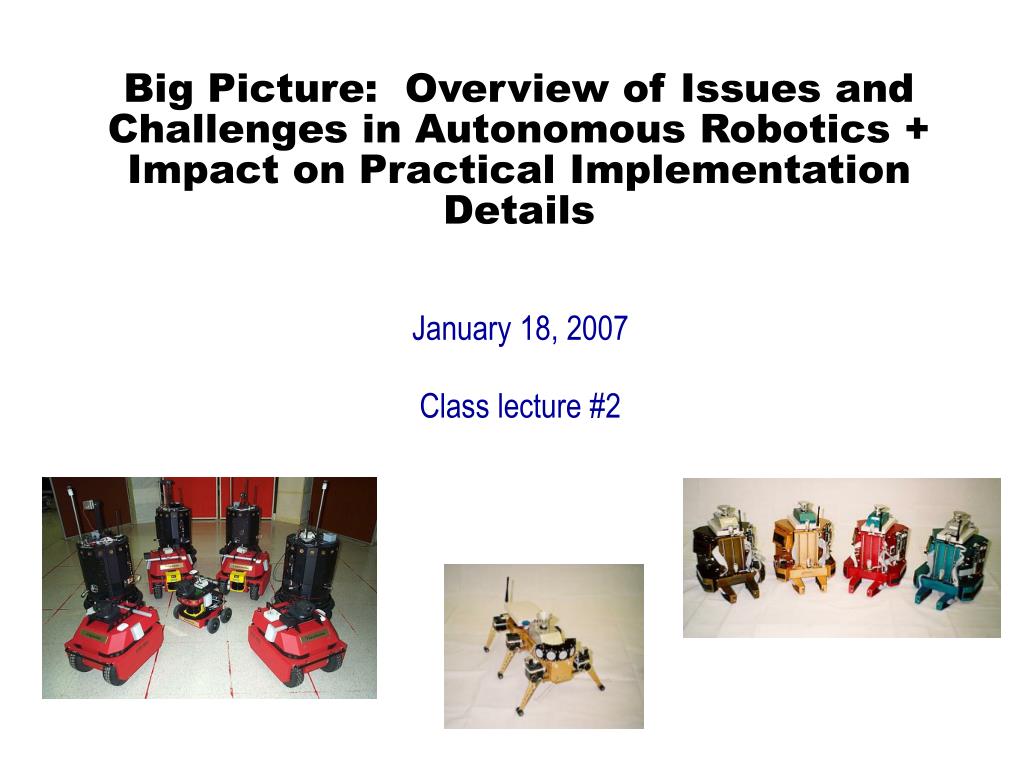 Big Picture:  Overview of Issues and Challenges in Autonomous Robotics + Impact on Practical Implementation Details

January 18, 2007

Class lecture #2